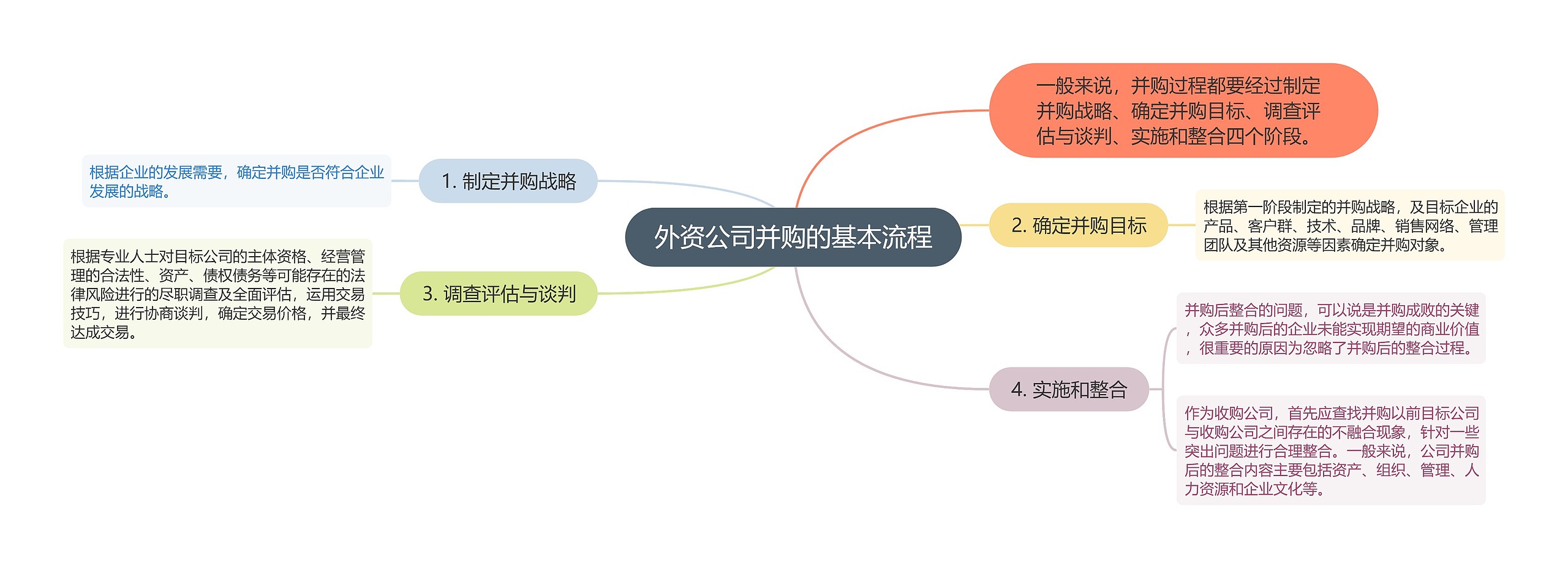 外资公司并购的基本流程

一般来说，并购过程都要经过制定并购战略、确定并购目标、调查评估与谈判、实施和整合四个阶段。

1. 制定并购战略

根据企业的发展需要，确定并购是否符合企业发展的战略。

2. 确定并购目标

根据第一阶段制定的并购战略，及目标企业的产品、客户群、技术、品牌、销售网络、管理团队及其他资源等因素确定并购对象。

3. 调查评估与谈判

根据专业人士对目标公司的主体资格、经营管理的合法性、资产、债权债务等可能存在的法律风险进行的尽职调查及全面评估，运用交易技巧，进行协商谈判，确定交易价格，并最终达成交易。

4. 实施和整合

并购后整合的问题，可以说是并购成败的关键，众多并购后的企业未能实现期望的商业价值，很重要的原因为忽略了并购后的整合过程。

作为收购公司，首先应查找并购以前目标公司与收购公司之间存在的不融合现象，针对一些突出问题进行合理整合。一般来说，公司并购后的整合内容主要包括资产、组织、管理、人力资源和企业文化等。